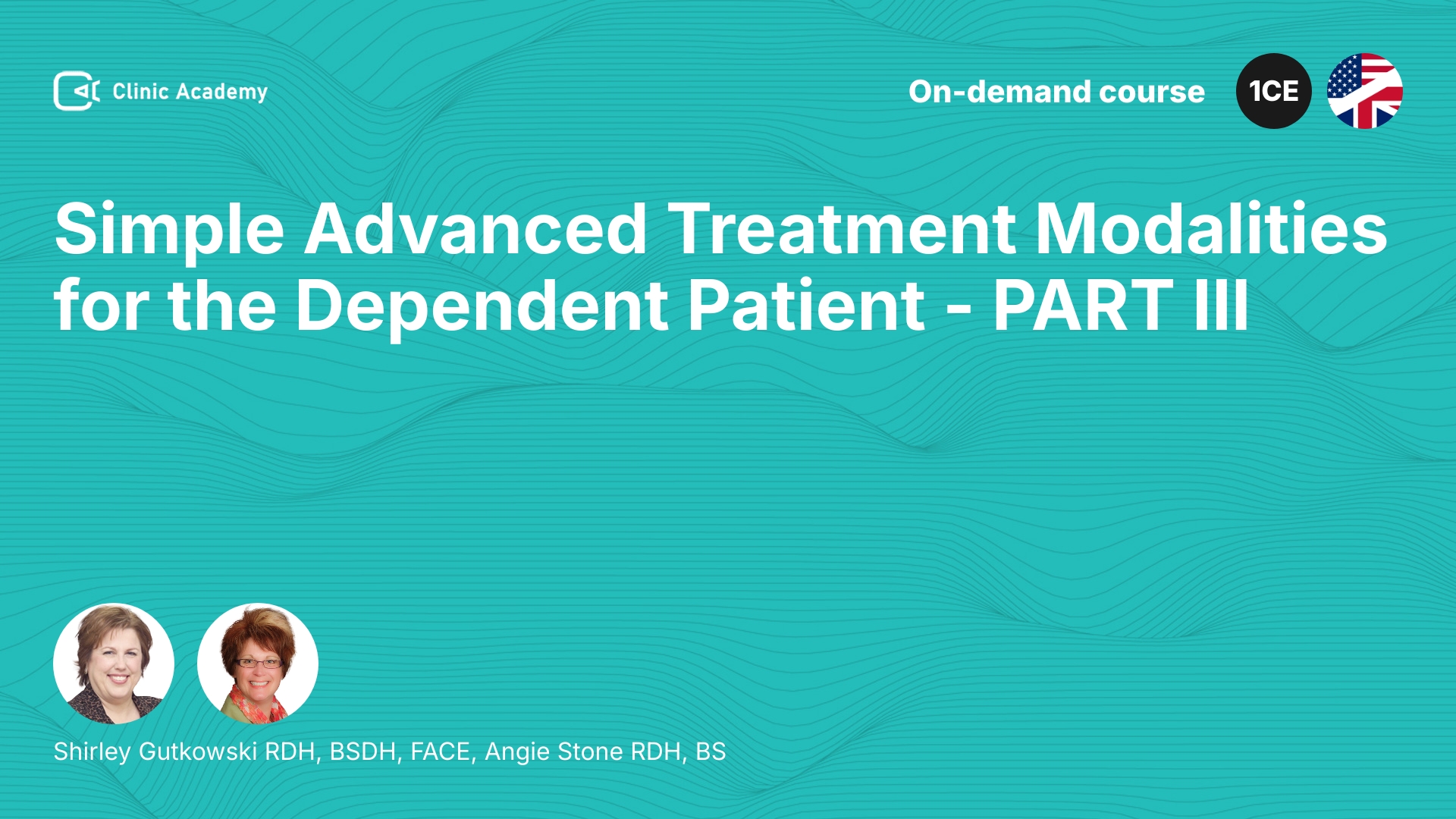 Clinic Academy

On-demand course

1CE

Simple Advanced Treatment Modalities for the Dependent Patient - PART III

Shirley Gutkowski RDH, BSDH, FACE, Angie Stone RDH, BS